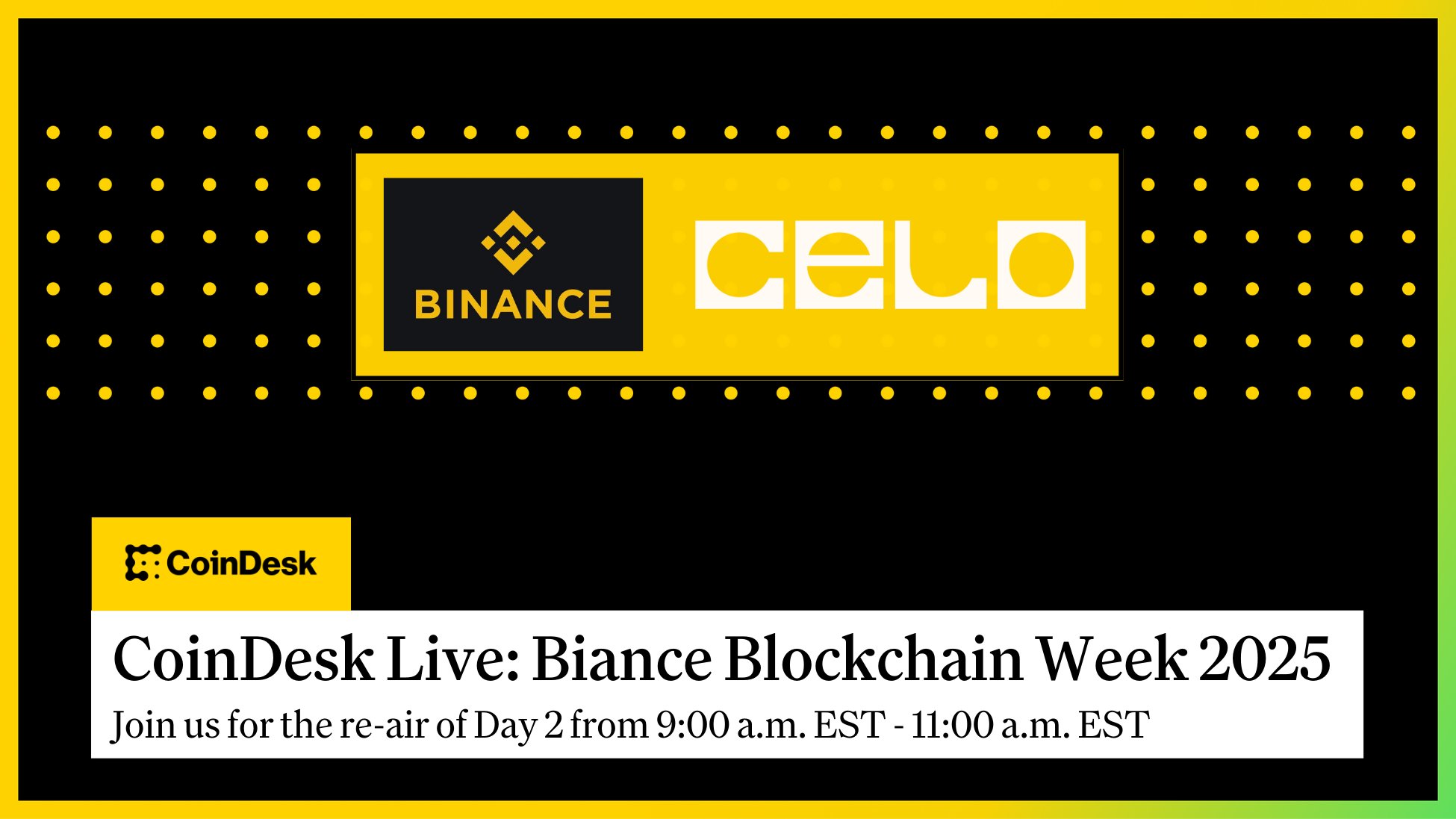 BINANCE

CELO

CoinDesk

CoinDesk Live: Biance Blockchain Week 2025

Join us for the re-air of Day 2 from 9:00 a.m. EST - 11:00 a.m. EST